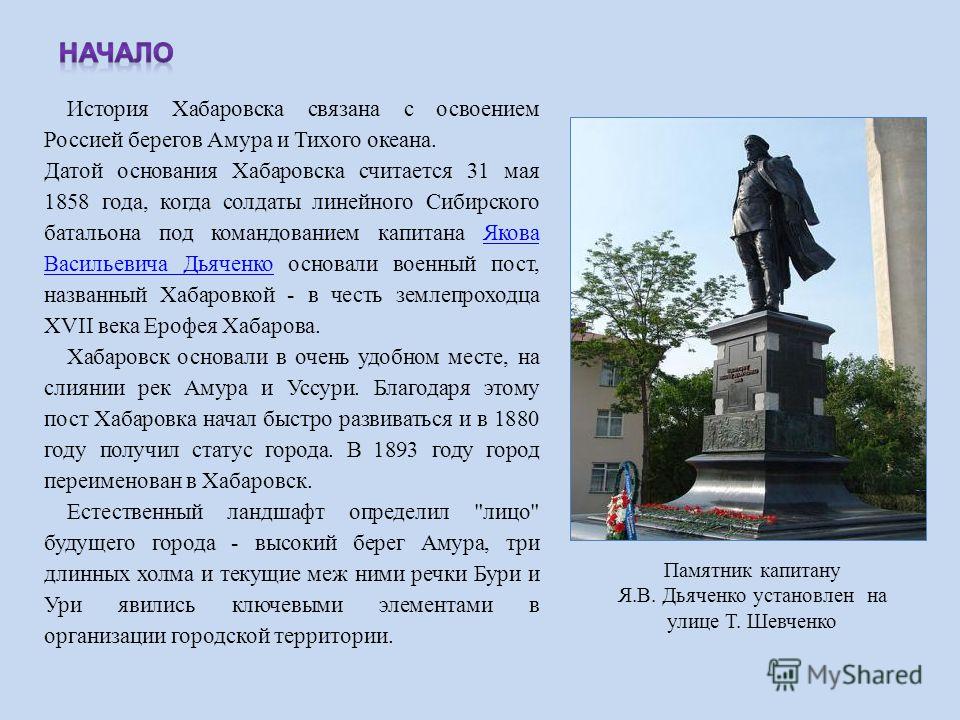 НАЧАЛО

История Хабаровска связана с освоением Россией берегов Амура и Тихого океана.

Датой основания Хабаровска считается 31 мая 1858 года, когда солдаты линейного Сибирского батальона под командованием капитана Якова Васильевича Дьяченко основали военный пост, названный Хабаровкой - в честь землепроходца XVII века Ерофея Хабарова.

Хабаровск основали в очень удобном месте, на слиянии рек Амура и Уссури. Благодаря этому пост Хабаровка начал быстро развиваться и в 1880 году получил статус города. В 1893 году город переименован в Хабаровск.

Естественный ландшафт определил "лицо" будущего города - высокий берег Амура, три длинных холма и текущие меж ними речки Бури и Ури явились ключевыми элементами в организации городской территории.

Памятник капитану Я.В. Дьяченко установлен на улице Т. Шевченко

MyShared